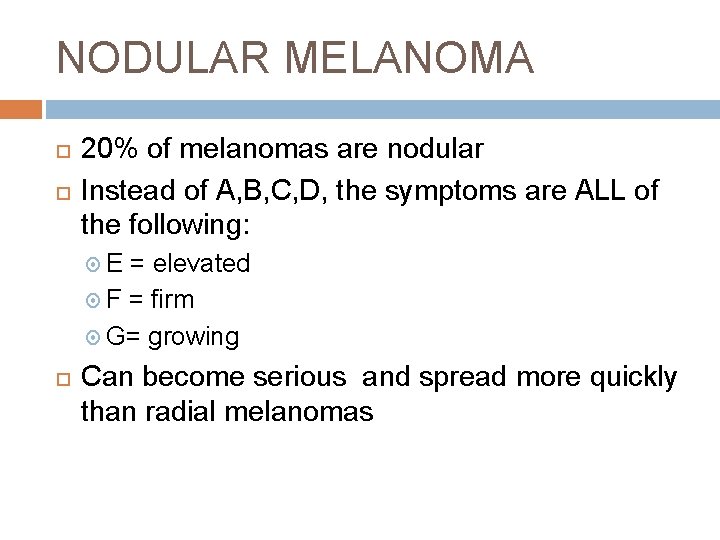 NODULAR MELANOMA

20% of melanomas are nodular

Instead of A,B,C,D, the symptoms are ALL of the following:

E = elevated

F = firm

G= growing

Can become serious and spread more quickly than radial melanomas